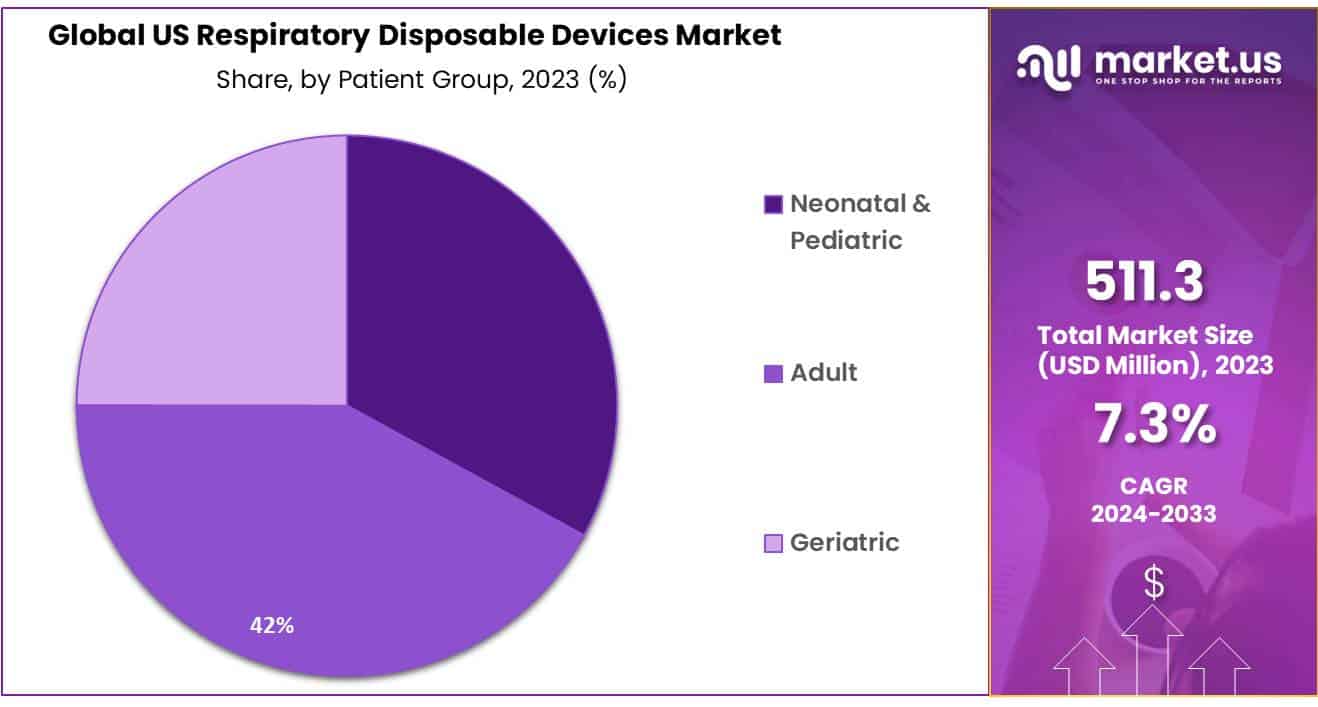 Global US Respiratory Disposable Devices Market
Share, by Patient Group, 2023 (%)

42%

Neonatal & Pediatric

Adult

Geriatric

market.us
ONE STOP SHOP FOR THE REPORTS

511.3
Total Market Size (USD Million), 2023

7.3%
CAGR
2024-2033

$